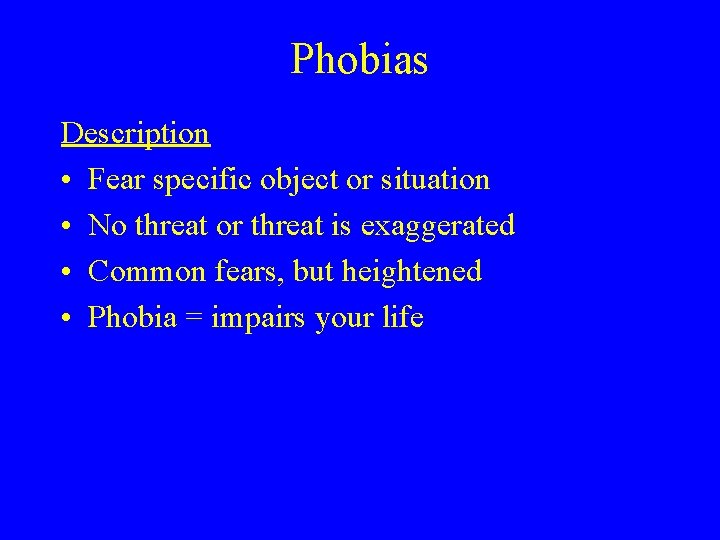 Phobias

Description

• Fear specific object or situation
• No threat or threat is exaggerated
• Common fears, but heightened
• Phobia = impairs your life